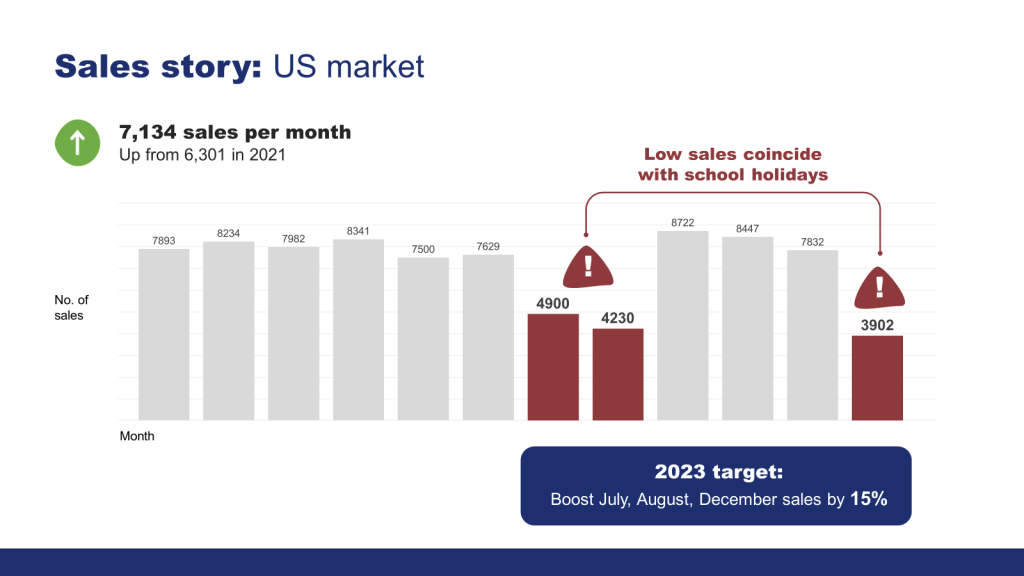 Sales story: US market

7,134 sales per month
Up from 6,301 in 2021

Low sales coincide with school holidays

No. of sales

7893
8234
7982
8341
7500
7629
4900
4230
8722
8447
7832
3902

Month

2023 target:
Boost July, August, December sales by 15%